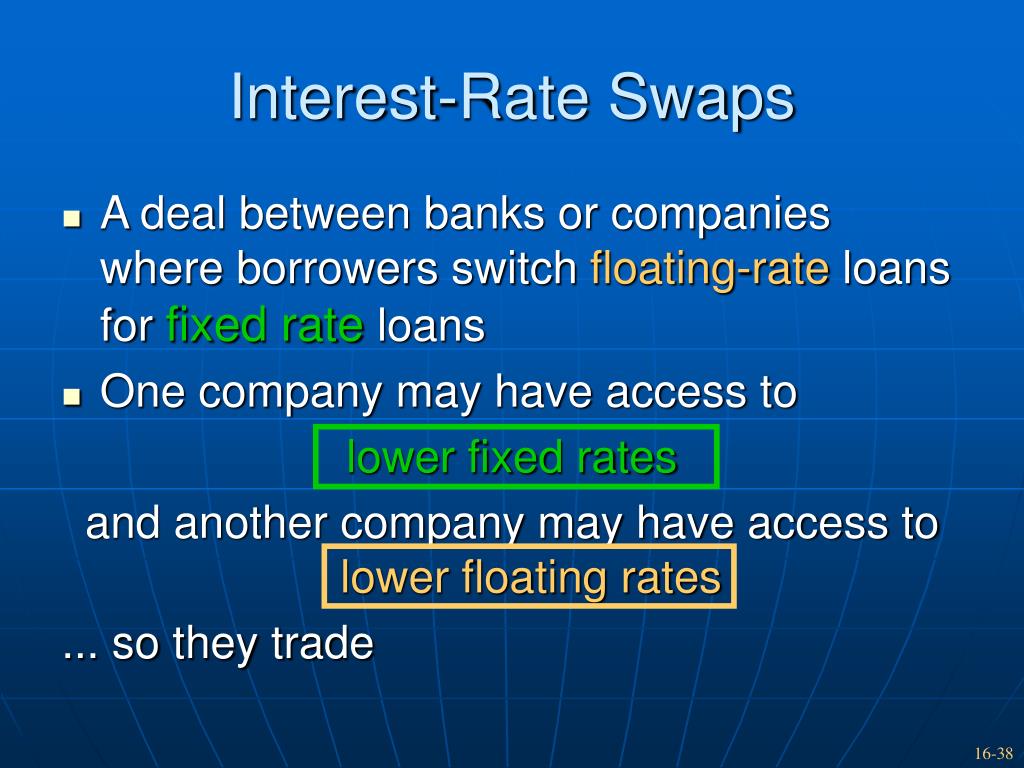 Interest-Rate Swaps

A deal between banks or companies where borrowers switch floating-rate loans for fixed rate loans

One company may have access to

lower fixed rates

and another company may have access to

lower floating rates

... so they trade

16-38